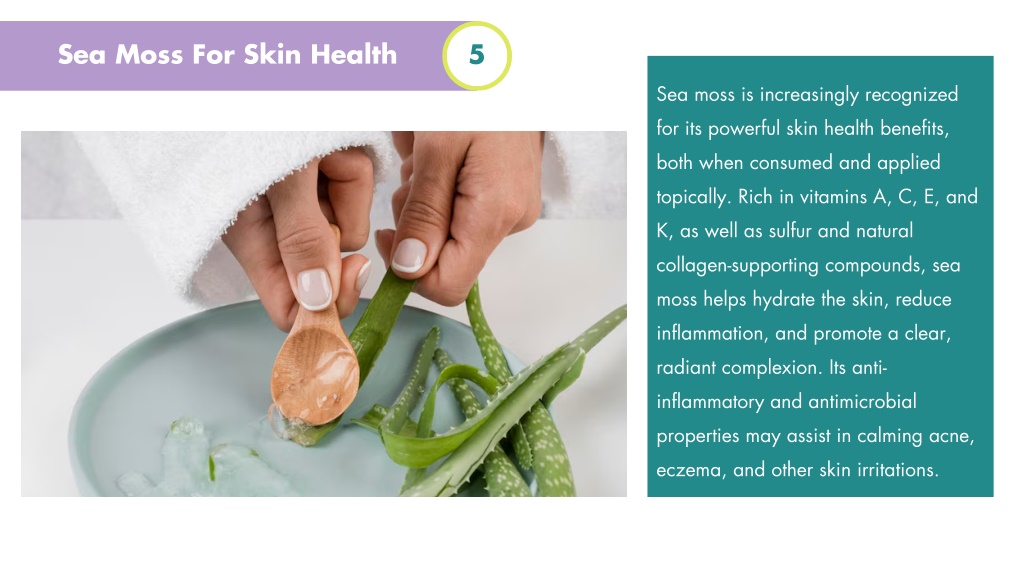 Sea Moss For Skin Health

5

Sea moss is increasingly recognized for its powerful skin health benefits, both when consumed and applied topically. Rich in vitamins A, C, E, and K, as well as sulfur and natural collagen-supporting compounds, sea moss helps hydrate the skin, reduce inflammation, and promote a clear, radiant complexion. Its anti-inflammatory and antimicrobial properties may assist in calming acne, eczema, and other skin irritations.